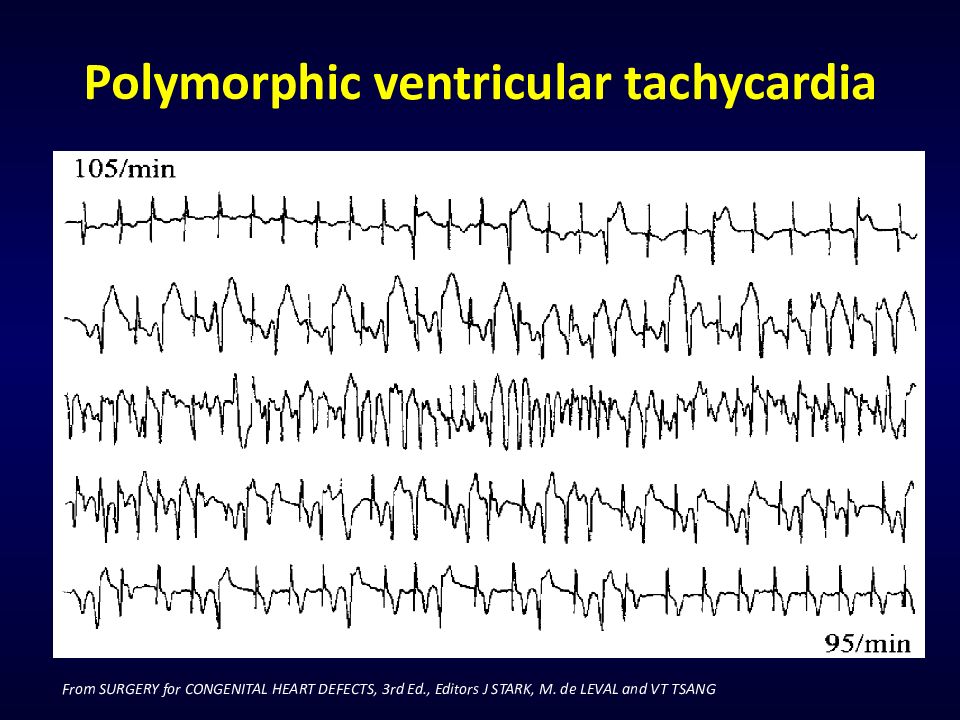 Polymorphic ventricular tachycardia

105/min

95/min

From SURGERY for CONGENITAL HEART DEFECTS, 3rd Ed., Editors J STARK, M. de LEVAL and VT TSANG